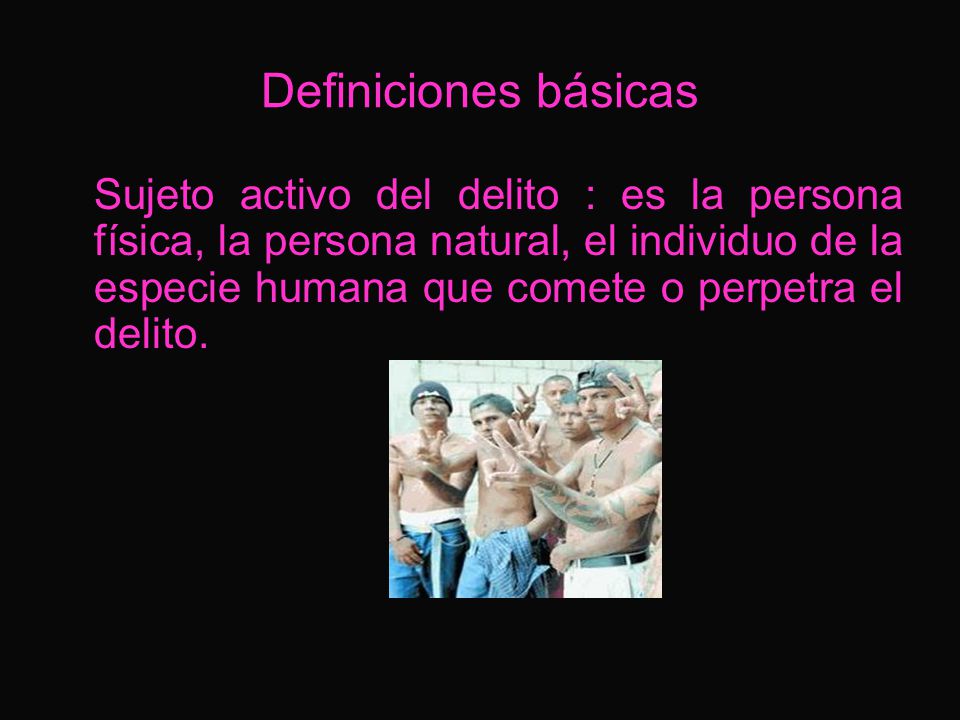 Definiciones básicas

Sujeto activo del delito : es la persona física, la persona natural, el individuo de la especie humana que comete o perpetra el delito.